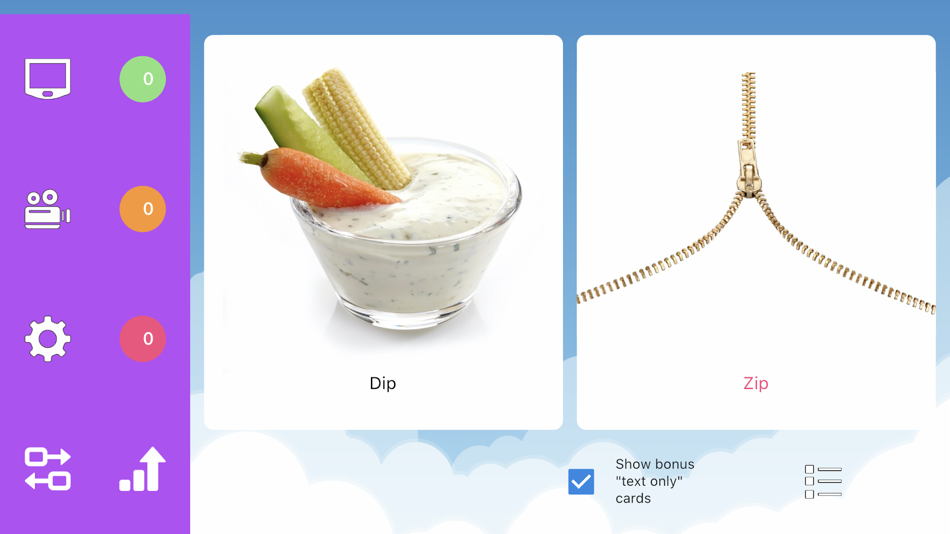 0

0

0

Dip

Zip

Show bonus "text only" cards